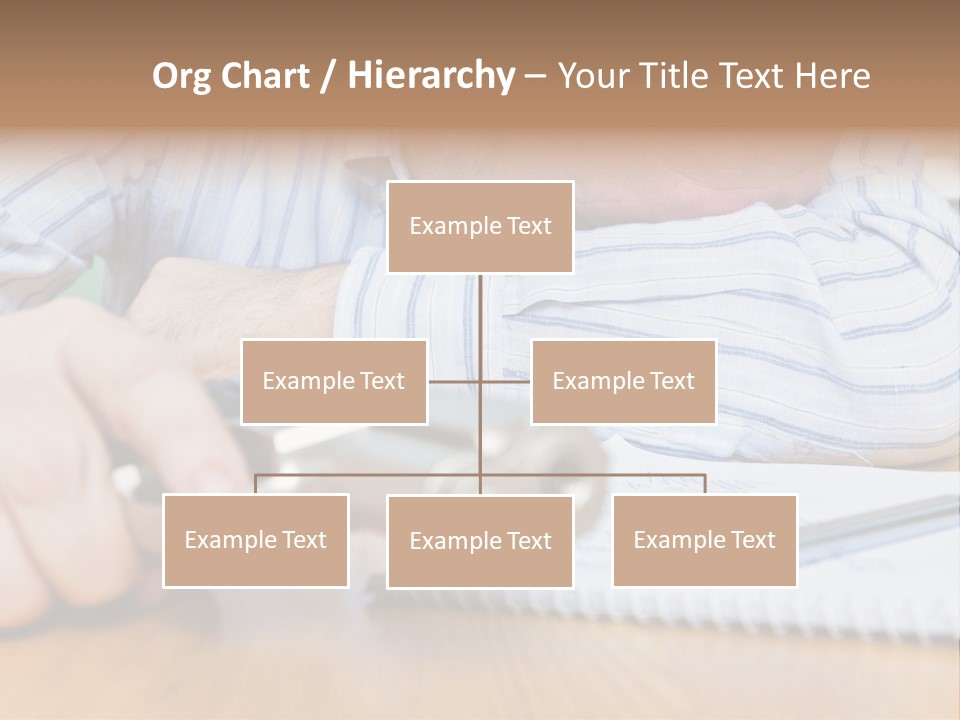 Org Chart / Hierarchy – Your Title Text Here

Example Text

Example Text

Example Text

Example Text

Example Text

Example Text